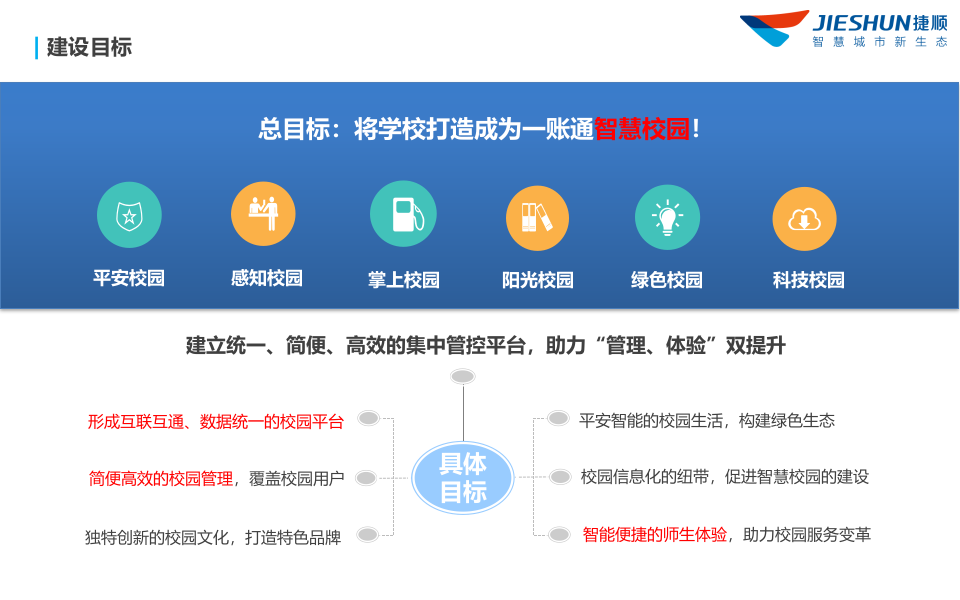 建设目标

JIESHUN捷顺
智慧城市新生态

总目标：将学校打造成为一账通智慧校园！

平安校园 感知校园 掌上校园 阳光校园 绿色校园 科技校园

建立统一、简便、高效的集中管控平台，助力“管理、体验”双提升

形成互联互通、数据统一的校园平台

简便高效的校园管理，覆盖校园用户

独特创新的校园文化，打造特色品牌

具体目标

平安智能的校园生活，构建绿色生态

校园信息化的纽带，促进智慧校园的建设

智能便捷的师生体验，助力校园服务变革